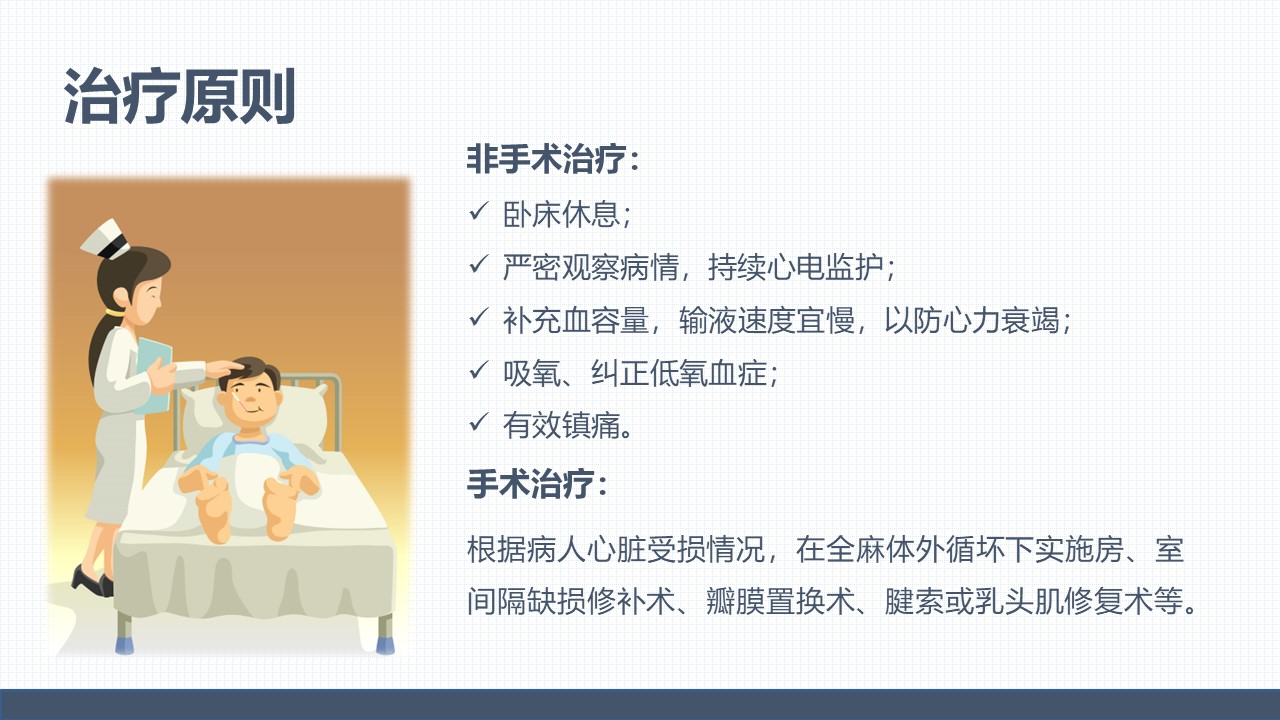 治疗原则

非手术治疗：

✓ 卧床休息；

✓ 严密观察病情，持续心电监护；

✓ 补充血容量，输液速度宜慢，以防心力衰竭；

✓ 吸氧、纠正低氧血症；

✓ 有效镇痛。

手术治疗：

根据病人心脏受损情况，在全麻体外循环下实施房、室间隔缺损修补术、瓣膜置换术、腱索或乳头肌修复术等。